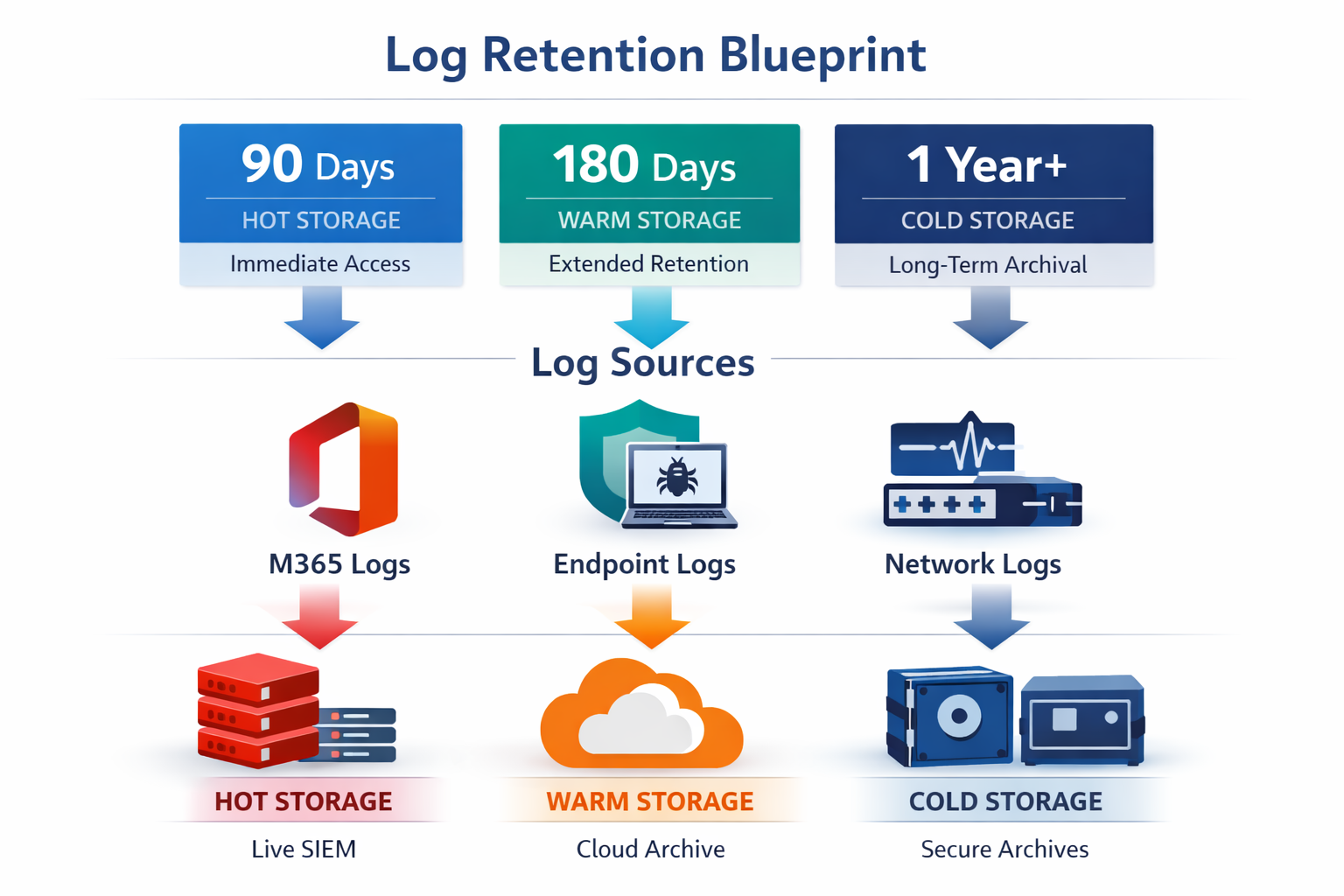 Log Retention Blueprint

90 Days
HOT STORAGE
Immediate Access

180 Days
WARM STORAGE
Extended Retention

1 Year+
COLD STORAGE
Long-Term Archival

Log Sources

M365 Logs

Endpoint Logs

Network Logs

HOT STORAGE
Live SIEM

WARM STORAGE
Cloud Archive

COLD STORAGE
Secure Archives